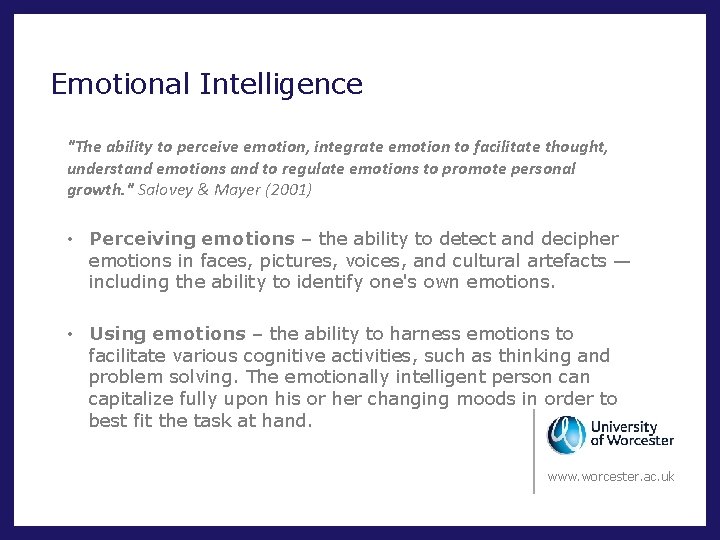 Emotional Intelligence

"The ability to perceive emotion, integrate emotion to facilitate thought, understand emotions and to regulate emotions to promote personal growth." Salovey & Mayer (2001)

• Perceiving emotions – the ability to detect and decipher emotions in faces, pictures, voices, and cultural artefacts — including the ability to identify one's own emotions.

• Using emotions – the ability to harness emotions to facilitate various cognitive activities, such as thinking and problem solving. The emotionally intelligent person can capitalize fully upon his or her changing moods in order to best fit the task at hand.

University of Worcester

www.worcester.ac.uk